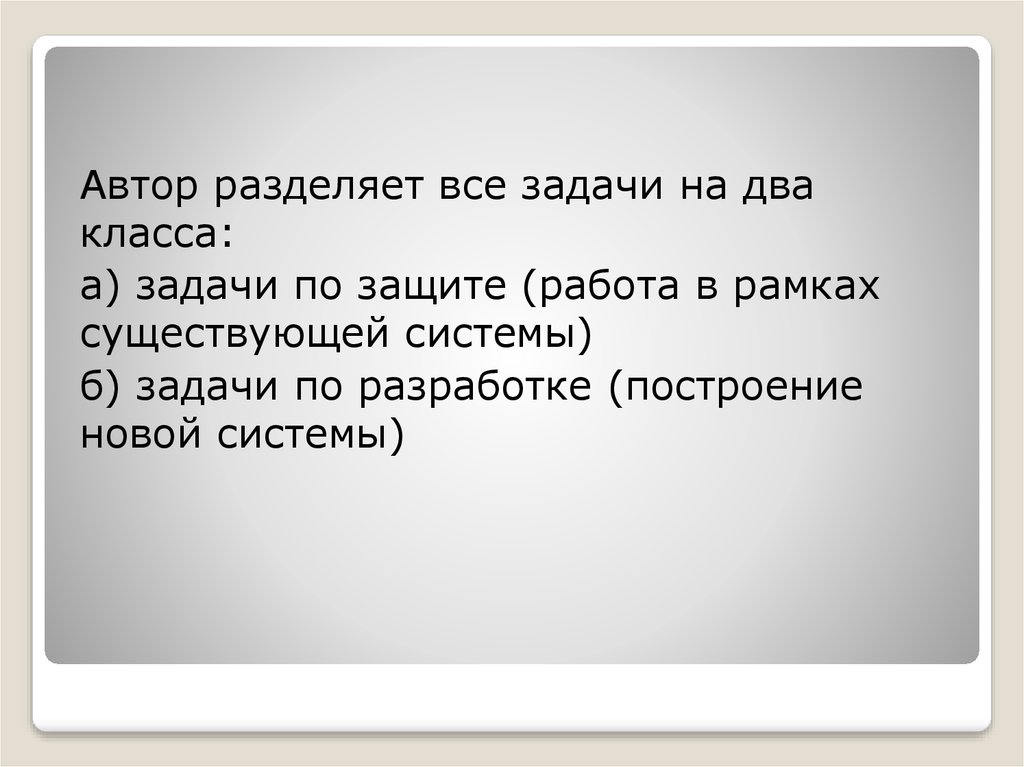 Автор разделяет все задачи на два класса:

а) задачи по защите (работа в рамках существующей системы)

б) задачи по разработке (построение новой системы)